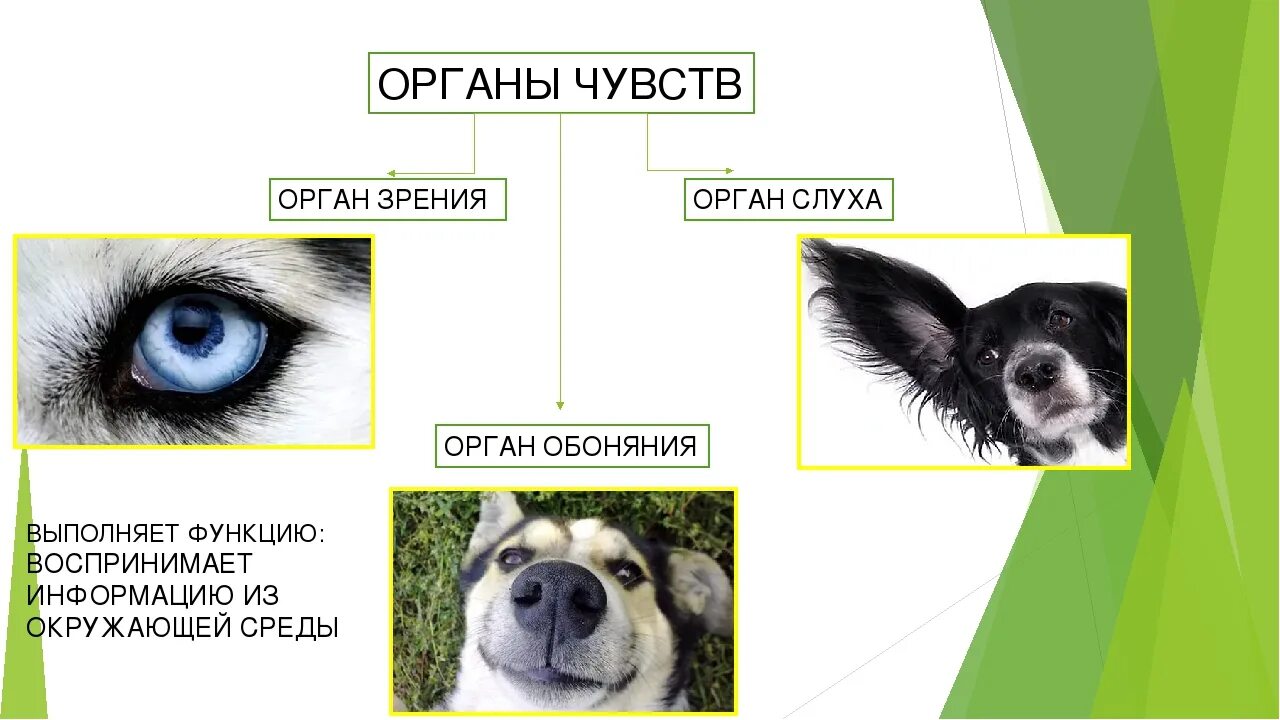 ОРГАНЫ ЧУВСТВ

ОРГАН ЗРЕНИЯ

ОРГАН СЛУХА

ОРГАН ОБОНЯНИЯ

ВЫПОЛНЯЕТ ФУНКЦИЮ:
ВОСПРИНИМАЕТ
ИНФОРМАЦИЮ ИЗ
ОКРУЖАЮЩЕЙ СРЕДЫ